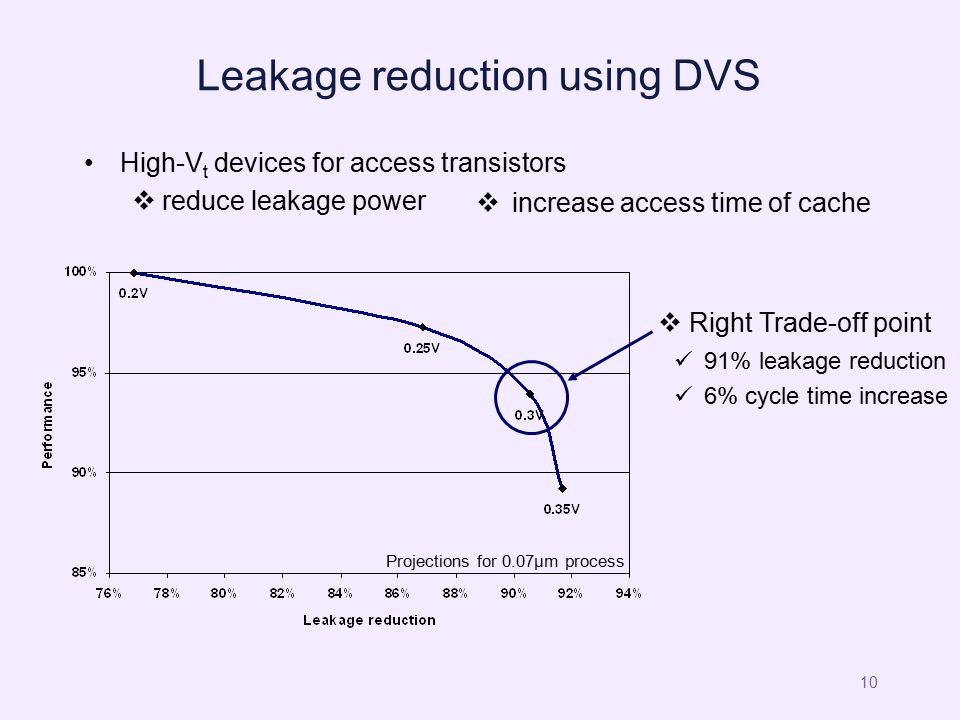 Leakage reduction using DVS

• High-$V_t$ devices for access transistors

❖ reduce leakage power

❖ increase access time of cache

100%
95%
90%
85%
Performance
0.2V
0.25V
0.3V
0.35V
Projections for 0.07μm process
76% 78% 80% 82% 84% 86% 88% 90% 92% 94%
Leakage reduction

❖ Right Trade-off point

✓ 91% leakage reduction

✓ 6% cycle time increase

10